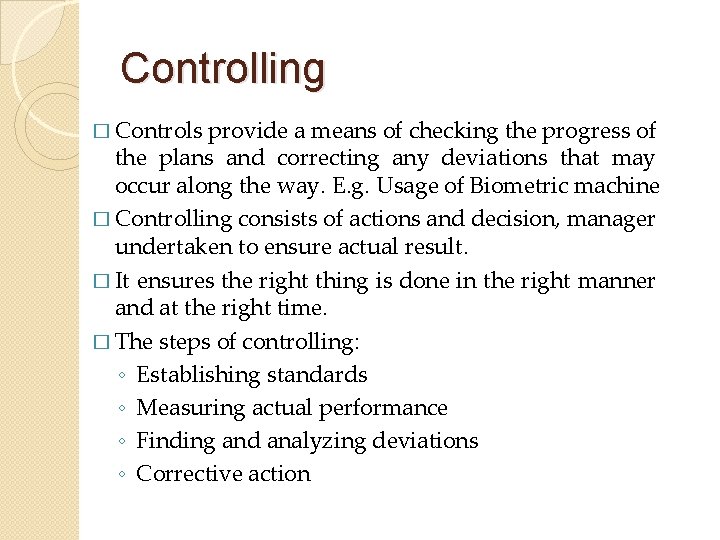 Controlling

□ Controls provide a means of checking the progress of the plans and correcting any deviations that may occur along the way. E.g. Usage of Biometric machine

□ Controlling consists of actions and decision, manager undertaken to ensure actual result.

□ It ensures the right thing is done in the right manner and at the right time.

□ The steps of controlling:
◦ Establishing standards
◦ Measuring actual performance
◦ Finding and analyzing deviations
◦ Corrective action